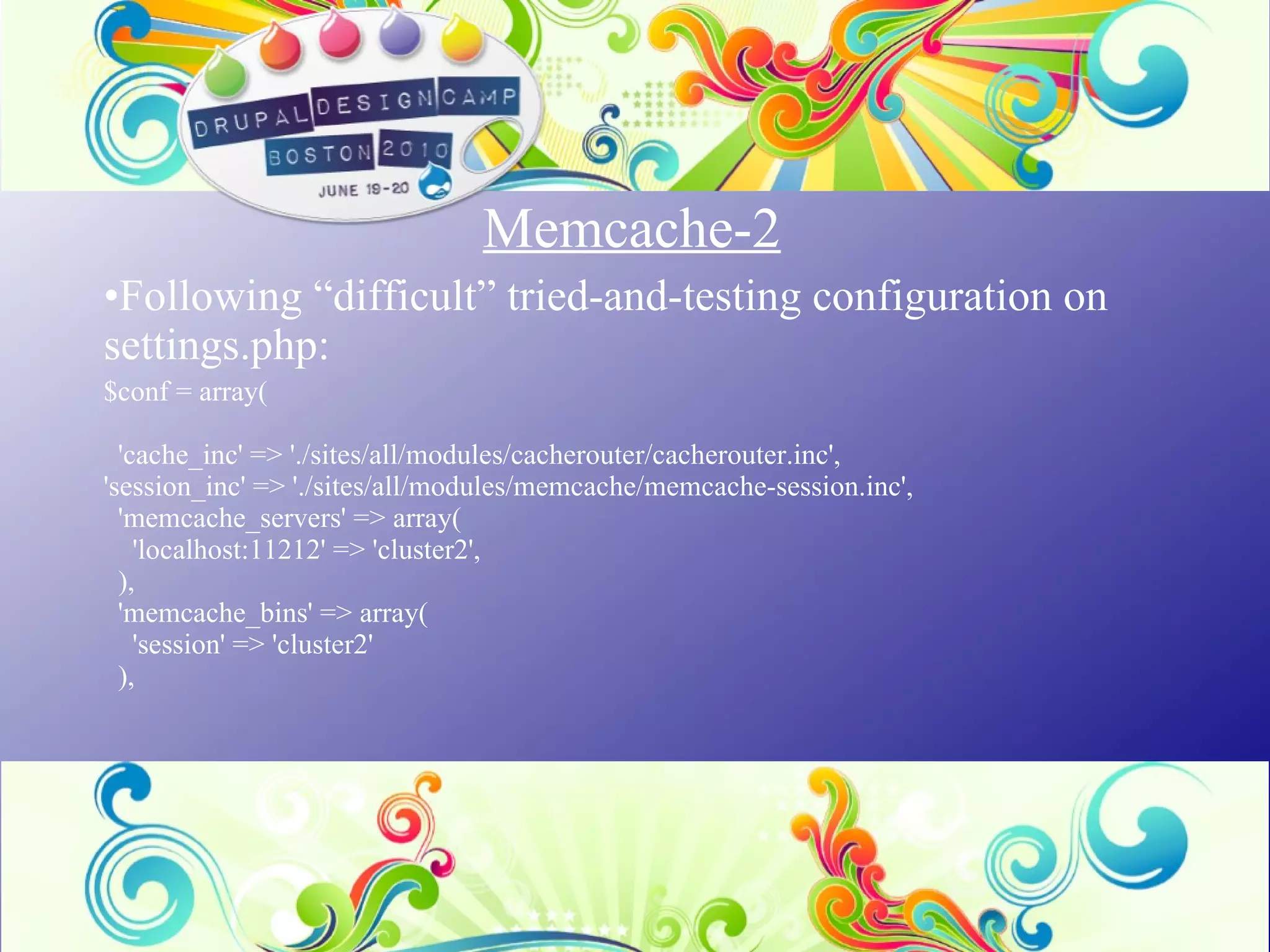 DRUPAL DESIGN CAMP
BOSTON 2010
JUNE 19-20

Memcache-2

•Following “difficult” tried-and-testing configuration on settings.php:

$conf = array(

'cache_inc' => './sites/all/modules/cacherouter/cacherouter.inc',
'session_inc' => './sites/all/modules/memcache/memcache-session.inc',
'memcache_servers' => array(
'localhost:11212' => 'cluster2',
),
'memcache_bins' => array(
'session' => 'cluster2'
),